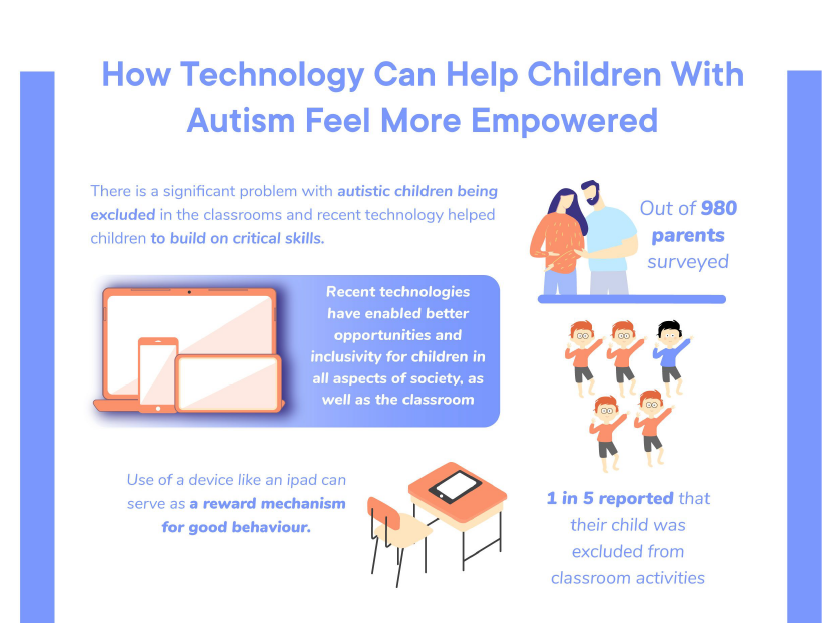 How Technology Can Help Children With Autism Feel More Empowered

There is a significant problem with autistic children being excluded in the classrooms and recent technology helped children to build on critical skills.

Out of 980 parents surveyed

Recent technologies have enabled better opportunities and inclusivity for children in all aspects of society, as well as the classroom

Use of a device like an ipad can serve as a reward mechanism for good behaviour.

1 in 5 reported that their child was excluded from classroom activities